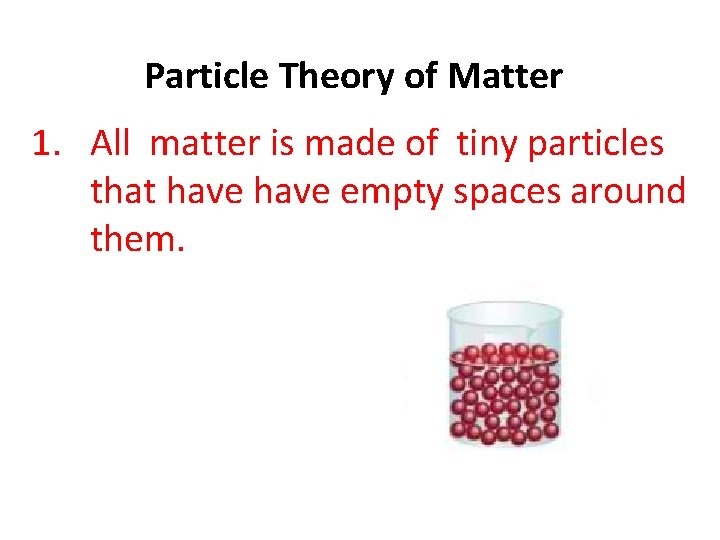 Particle Theory of Matter

1. All matter is made of tiny particles that have have empty spaces around them.